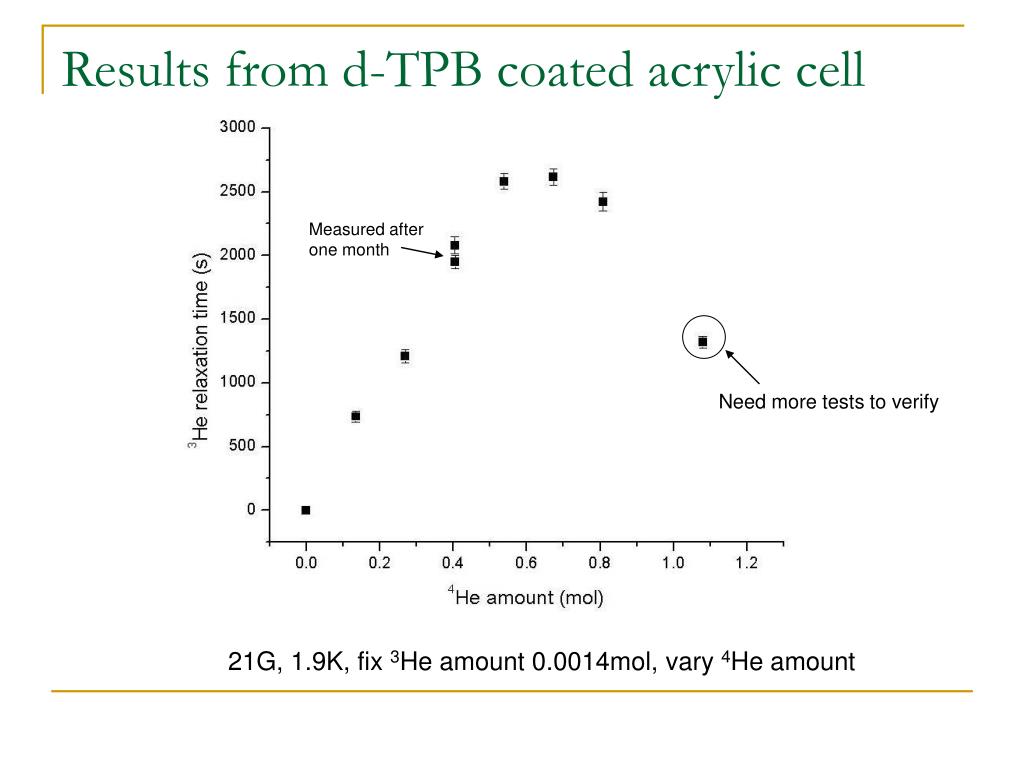 Results from d-TPB coated acrylic cell

3000
2500
2000
1500
1000
500
0

$^3$He relaxation time (s)

Measured after one month

Need more tests to verify

0.0 0.2 0.4 0.6 0.8 1.0 1.2

$^4$He amount (mol)

21G, 1.9K, fix $^3$He amount 0.0014mol, vary $^4$He amount